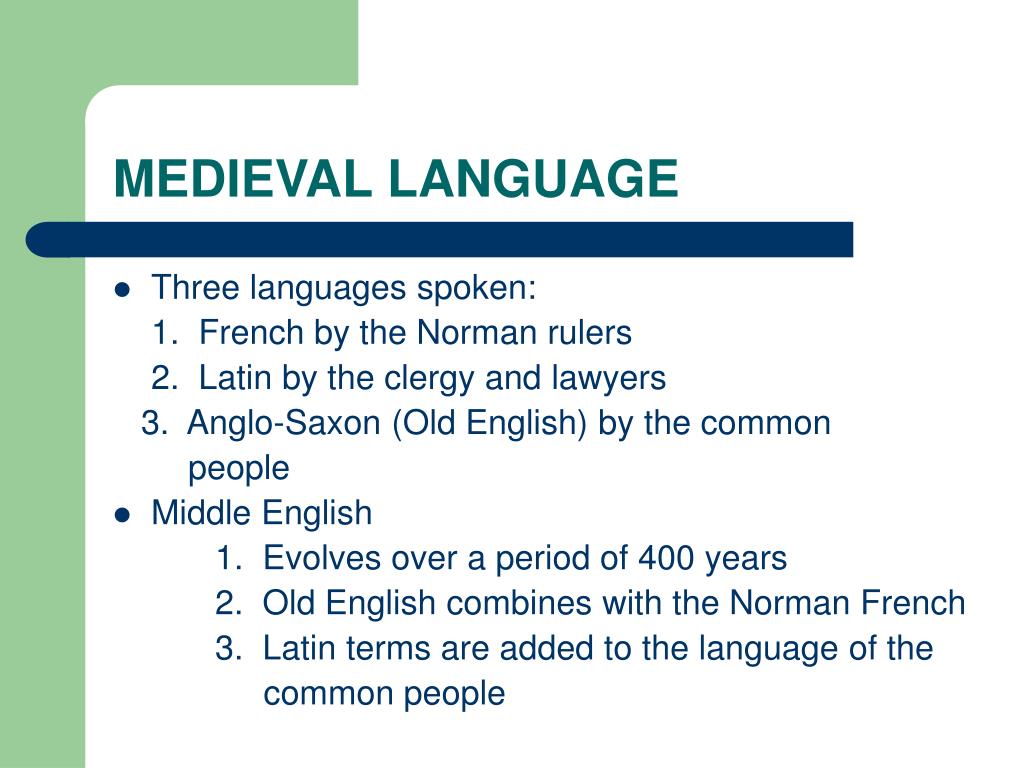 MEDIEVAL LANGUAGE

- Three languages spoken:
1. French by the Norman rulers
2. Latin by the clergy and lawyers
3. Anglo-Saxon (Old English) by the common people
- Middle English
1. Evolves over a period of 400 years
2. Old English combines with the Norman French
3. Latin terms are added to the language of the common people